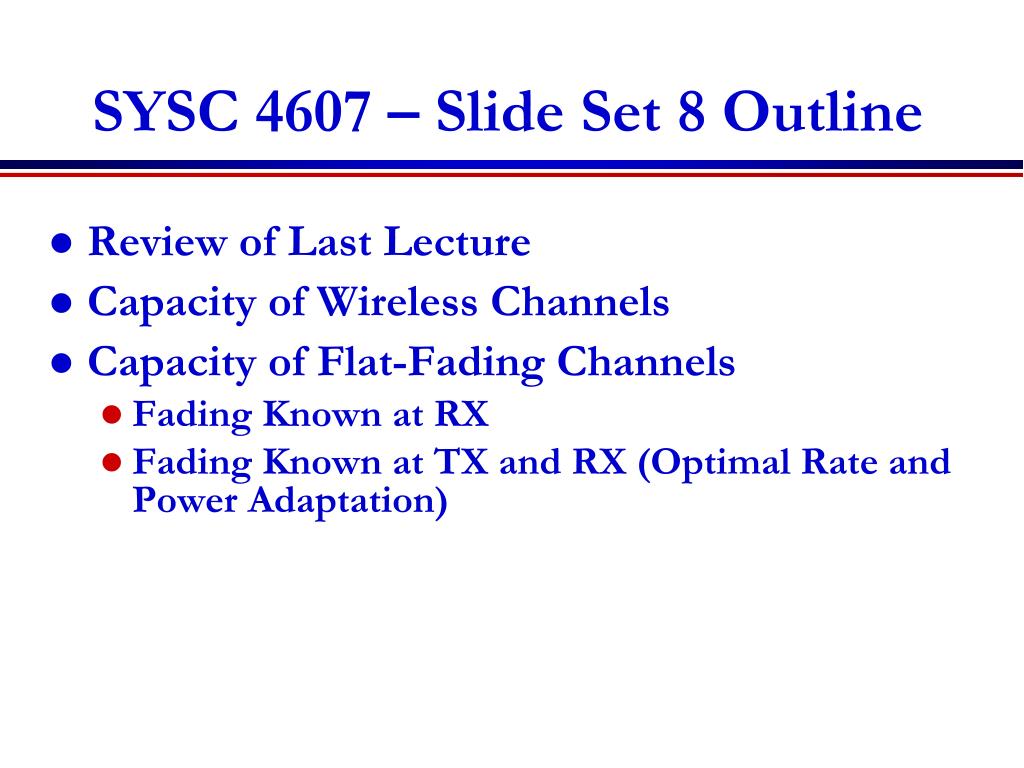 SYSC 4607 – Slide Set 8 Outline

- Review of Last Lecture
- Capacity of Wireless Channels
- Capacity of Flat-Fading Channels
  - Fading Known at RX
  - Fading Known at TX and RX (Optimal Rate and Power Adaptation)